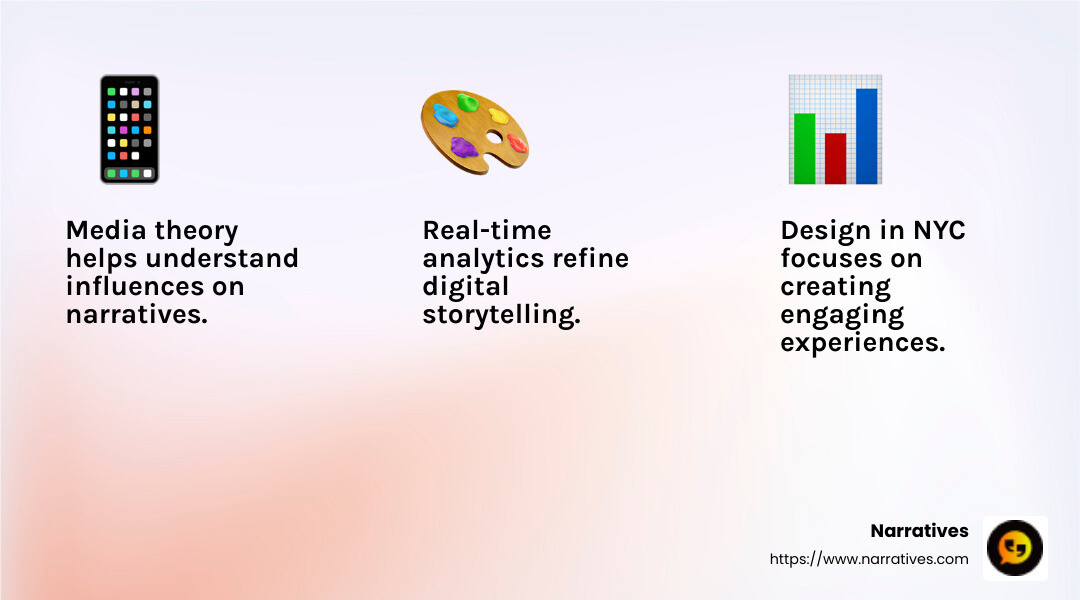 Media theory helps understand influences on narratives.

Real-time analytics refine digital storytelling.

Design in NYC focuses on creating engaging experiences.

Narratives
https://www.narratives.com